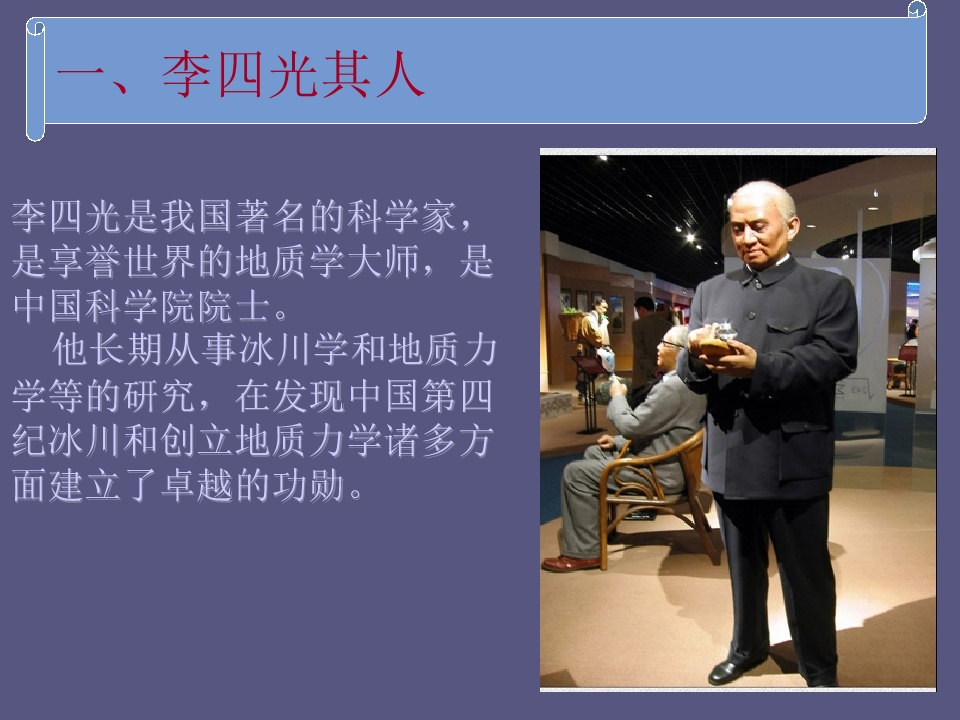 一、李四光其人

李四光是我国著名的科学家，是享誉世界的地质学大师，是中国科学院院士。

他长期从事冰川学和地质力学等的研究，在发现中国第四纪冰川和创立地质力学诸多方面建立了卓越的功勋。